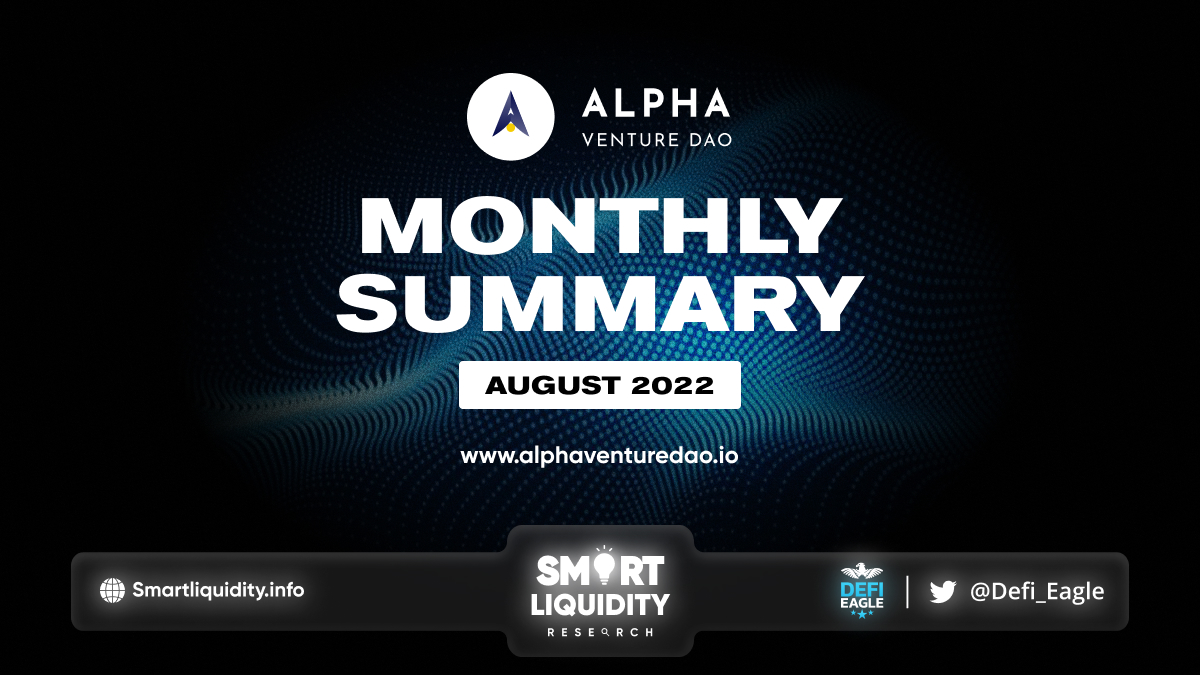 ALPHA
VENTURE DAO

MONTHLY
SUMMARY

AUGUST 2022

www.alphaventuredao.io

Smartliquidity.info

SMART
LIQUIDITY
RESEARCH

DEFI EAGLE

@Defi_Eagle